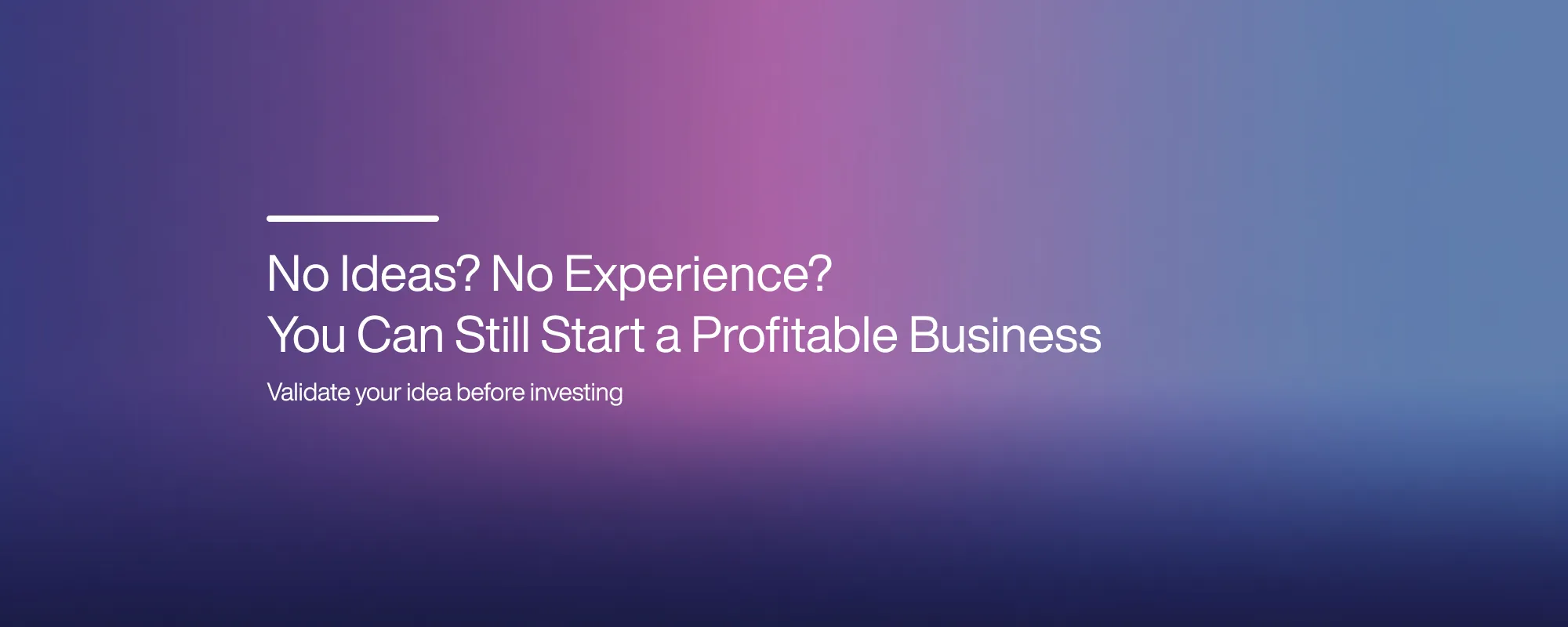 No Ideas? No Experience?
You Can Still Start a Profitable Business

Validate your idea before investing